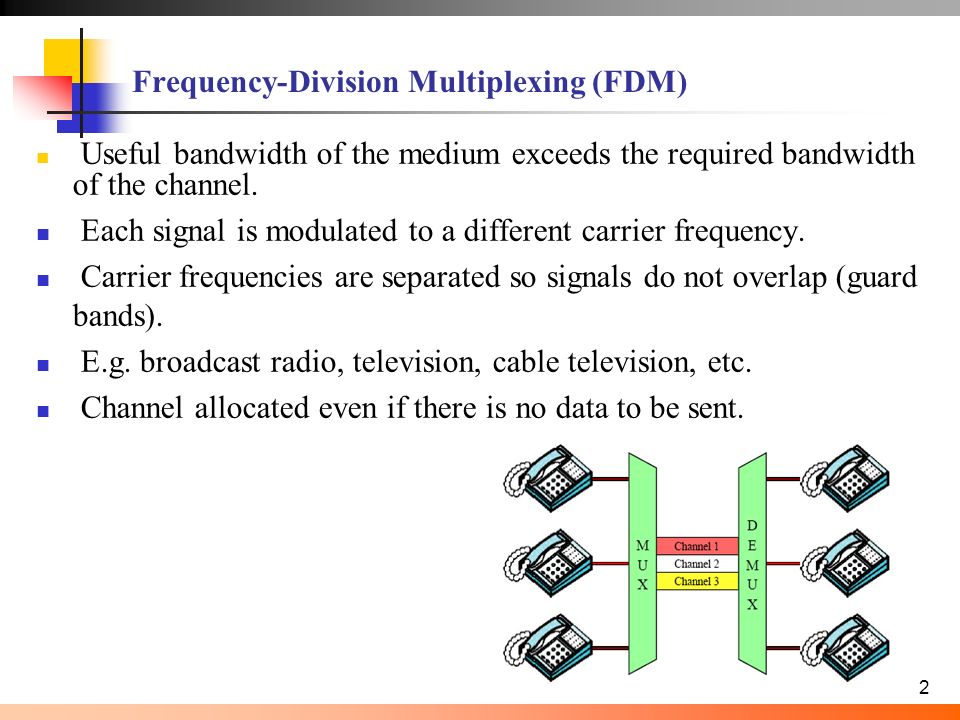 Frequency-Division Multiplexing (FDM)

Useful bandwidth of the medium exceeds the required bandwidth of the channel.

Each signal is modulated to a different carrier frequency.

Carrier frequencies are separated so signals do not overlap (guard bands).

E.g. broadcast radio, television, cable television, etc.

Channel allocated even if there is no data to be sent.

M
U
X

Channel 1
Channel 2
Channel 3

D
E
M
U
X

2